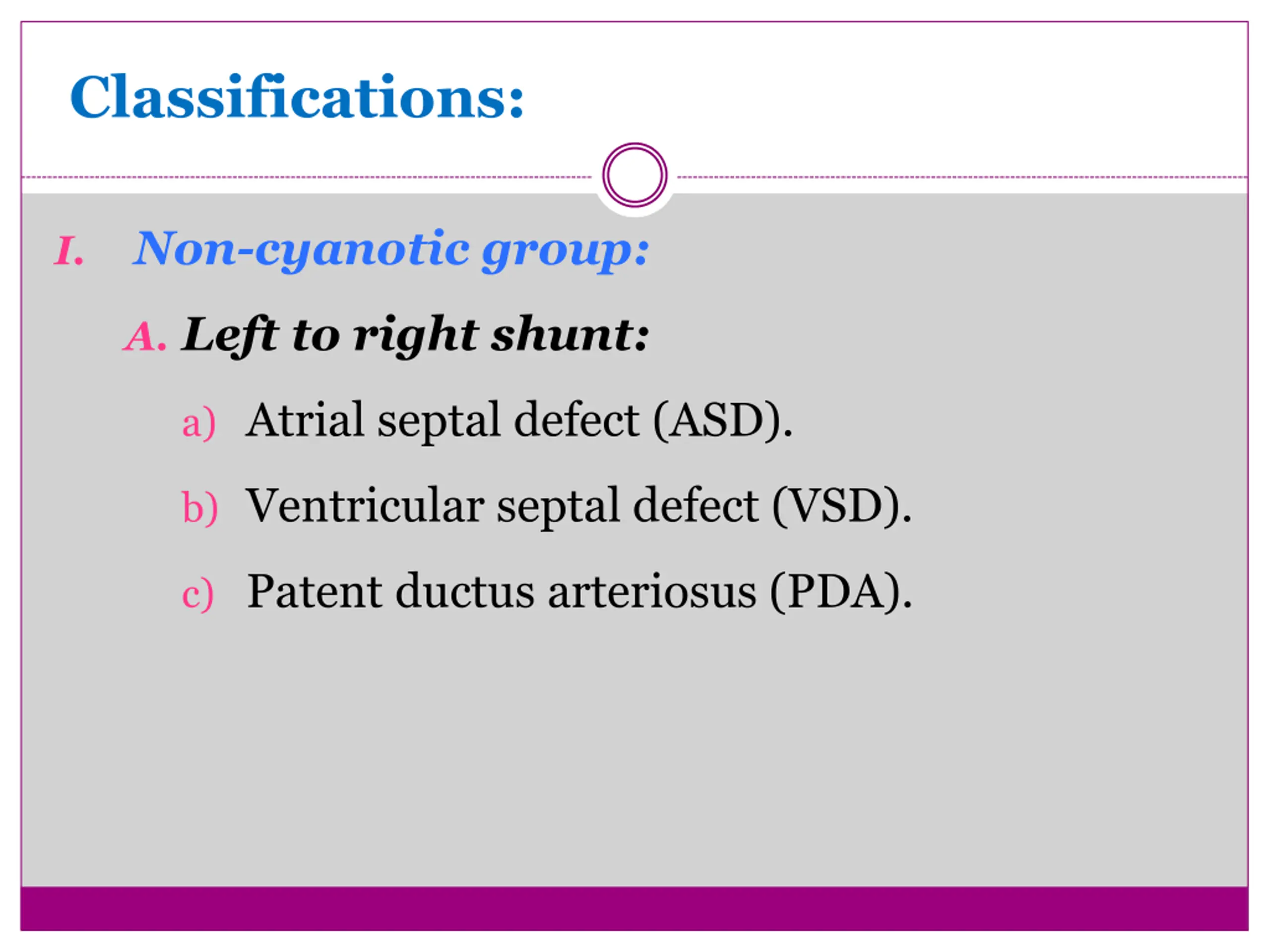 Classifications:

I. Non-cyanotic group:

A. Left to right shunt:

a) Atrial septal defect (ASD).

b) Ventricular septal defect (VSD).

c) Patent ductus arteriosus (PDA).